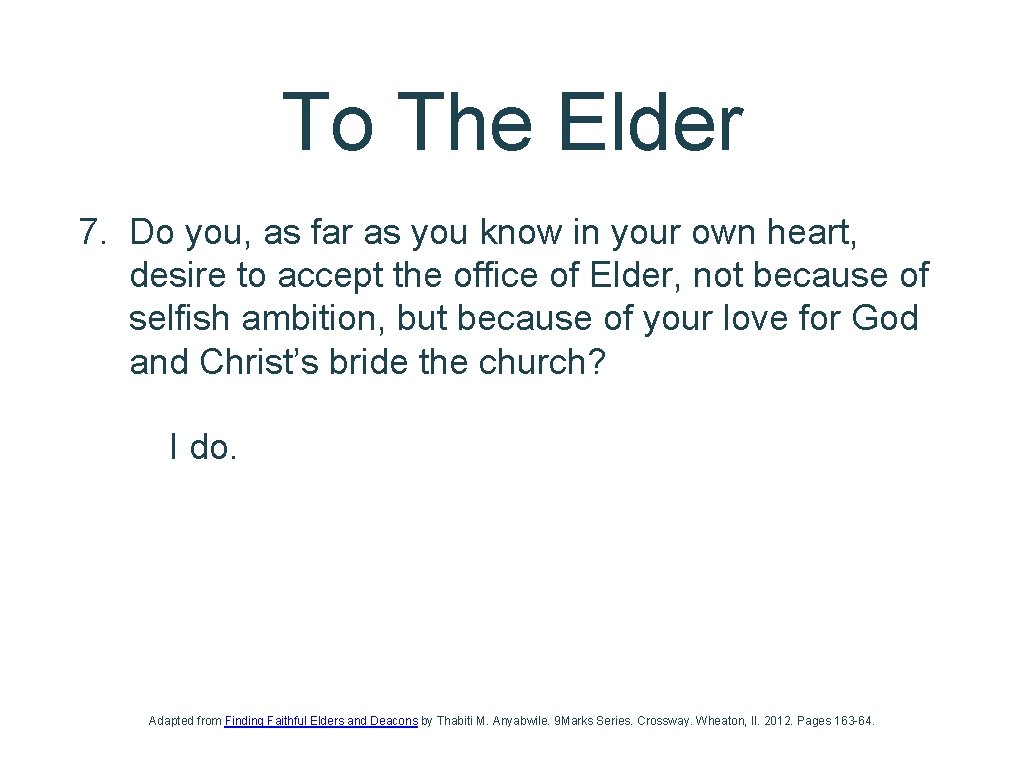 To The Elder

7. Do you, as far as you know in your own heart, desire to accept the office of Elder, not because of selfish ambition, but because of your love for God and Christ’s bride the church?

I do.

Adapted from Finding Faithful Elders and Deacons by Thabiti M. Anyabwile. 9Marks Series. Crossway. Wheaton, Il. 2012. Pages 163-64.